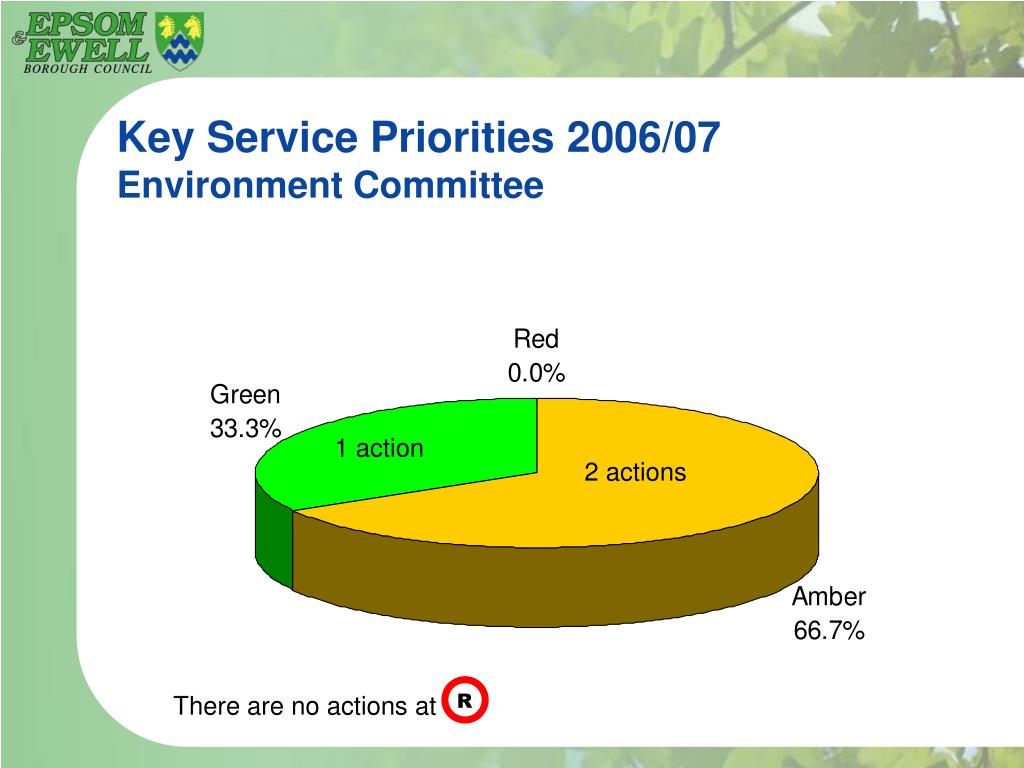 EPSOM & EWELL
BOROUGH COUNCIL

Key Service Priorities 2006/07
Environment Committee

Red
0.0%

Green
33.3%

1 action

2 actions

Amber
66.7%

There are no actions at R